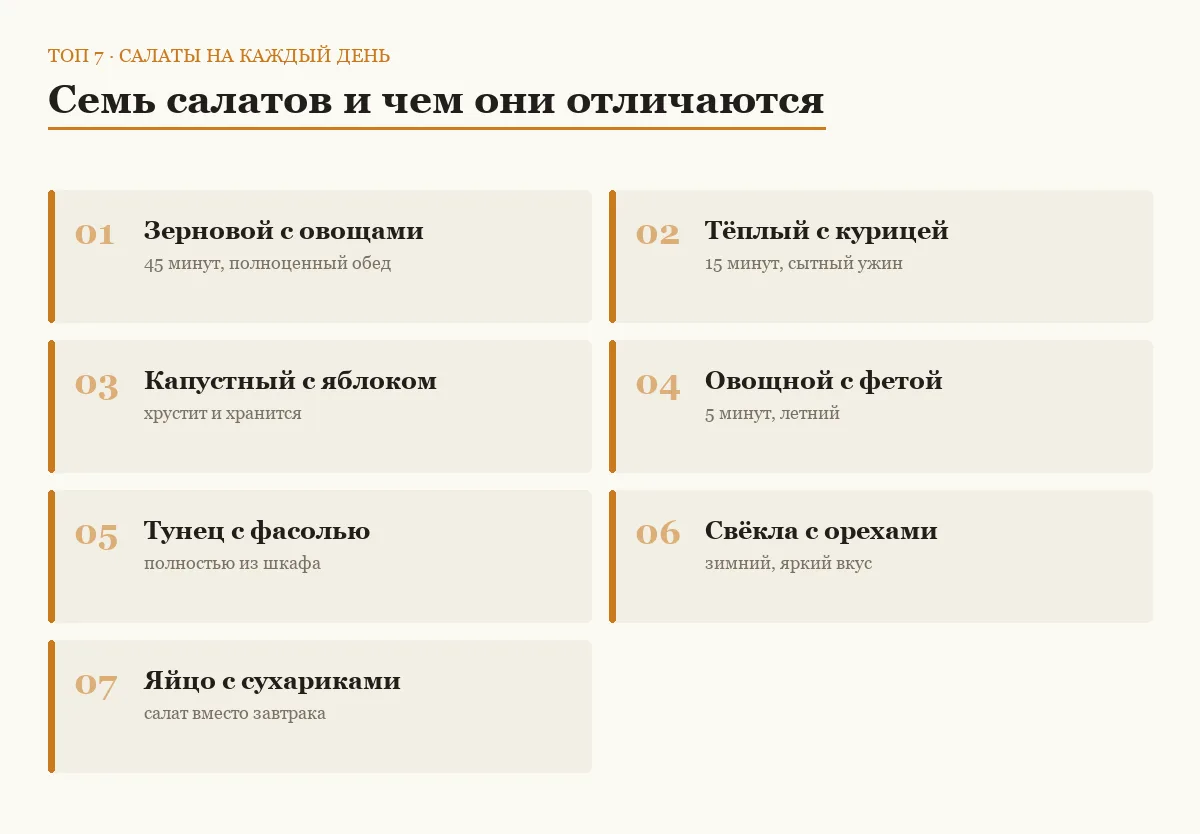 ТОП 7 · САЛАТЫ НА КАЖДЫЙ ДЕНЬ

Семь салатов и чем они отличаются

01 Зерновой с овощами
45 минут, полноценный обед

02 Тёплый с курицей
15 минут, сытный ужин

03 Капустный с яблоком
хрустит и хранится

04 Овощной с фетой
5 минут, летний

05 Тунец с фасолью
полностью из шкафа

06 Свёкла с орехами
зимний, яркий вкус

07 Яйцо с сухариками
салат вместо завтрака